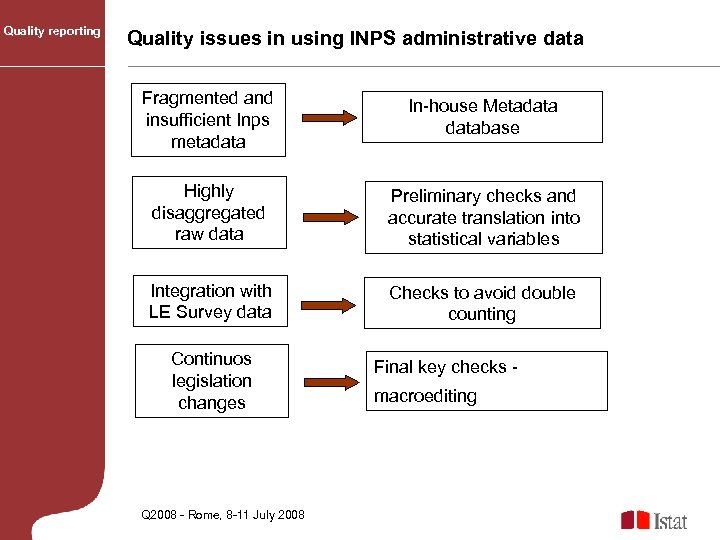 Quality reporting

Quality issues in using INPS administrative data

Fragmented and insufficient Inps metadata

In-house Metadata database

Highly disaggregated raw data

Preliminary checks and accurate translation into statistical variables

Integration with LE Survey data

Checks to avoid double counting

Continuos legislation changes

Final key checks - macroediting

Q2008 - Rome, 8-11 July 2008

Istat